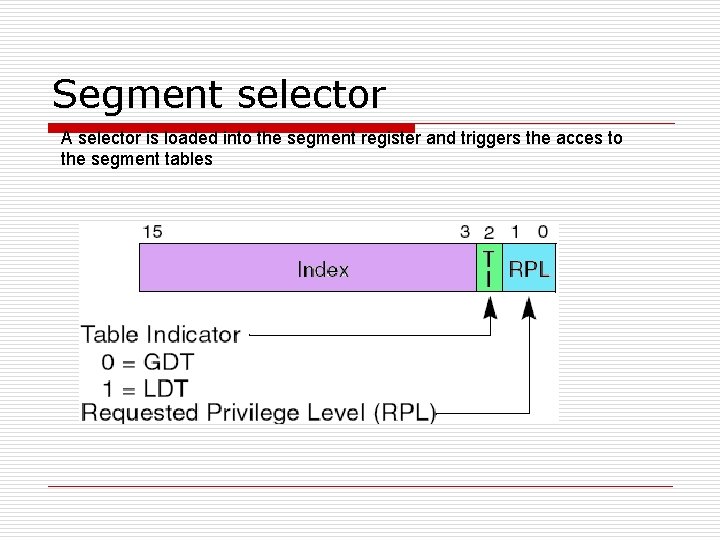 Segment selector

A selector is loaded into the segment register and triggers the acces to the segment tables

15 3 2 1 0

Index

T I

RPL

Table Indicator
0 = GDT
1 = LDT
Requested Privilege Level (RPL)